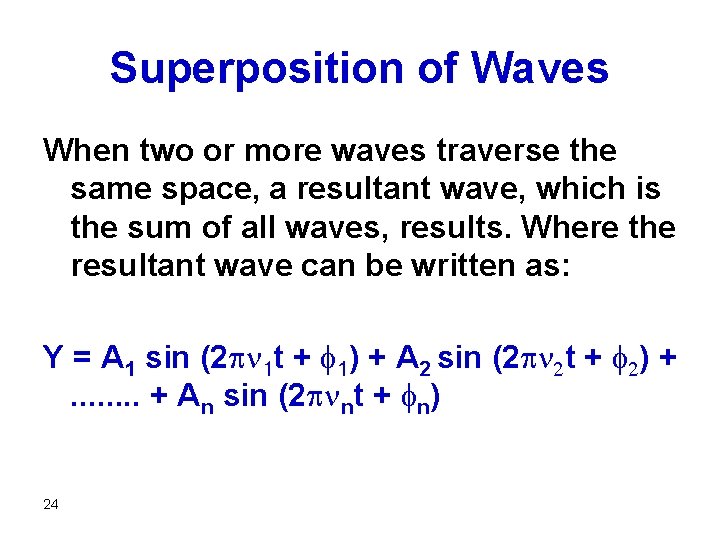 Superposition of Waves

When two or more waves traverse the same space, a resultant wave, which is the sum of all waves, results. Where the resultant wave can be written as:

$Y = A_1 \sin (2\pi\nu_1 t + \phi_1) + A_2 \sin (2\pi\nu_2 t + \phi_2) + ........ + A_n \sin (2\pi\nu_n t + \phi_n)$

24